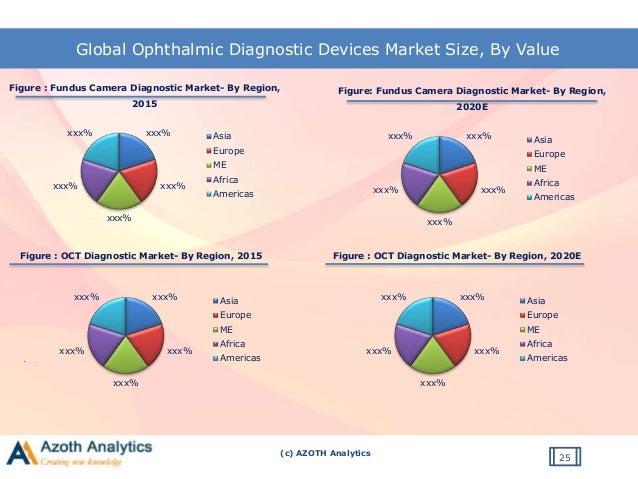 Global Ophthalmic Diagnostic Devices Market Size, By Value

Figure : Fundus Camera Diagnostic Market- By Region, 2015

xxx% xxx% xxx% xxx% xxx%

Asia
Europe
ME
Africa
Americas

Figure: Fundus Camera Diagnostic Market- By Region, 2020E

xxx% xxx% xxx% xxx% xxx%

Asia
Europe
ME
Africa
Americas

Figure : OCT Diagnostic Market- By Region, 2015

xxx% xxx% xxx% xxx% xxx%

Asia
Europe
ME
Africa
Americas

Figure : OCT Diagnostic Market- By Region, 2020E

xxx% xxx% xxx% xxx% xxx%

Asia
Europe
ME
Africa
Americas

Azoth Analytics
Creating new knowledge

(c) AZOTH Analytics

25